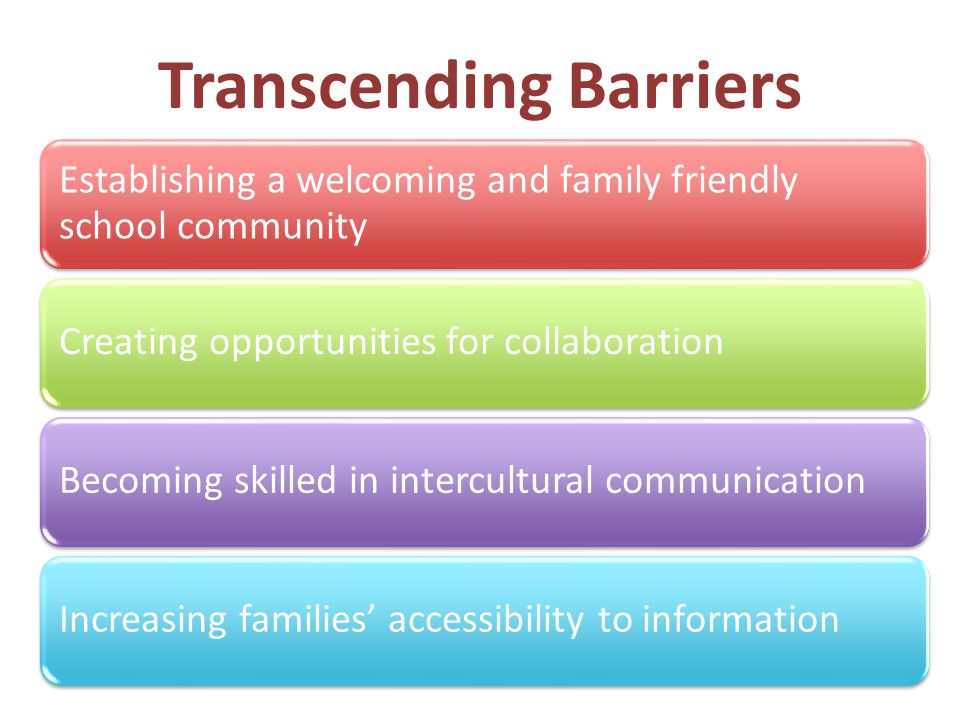 Transcending Barriers

Establishing a welcoming and family friendly school community

Creating opportunities for collaboration

Becoming skilled in intercultural communication

Increasing families’ accessibility to information